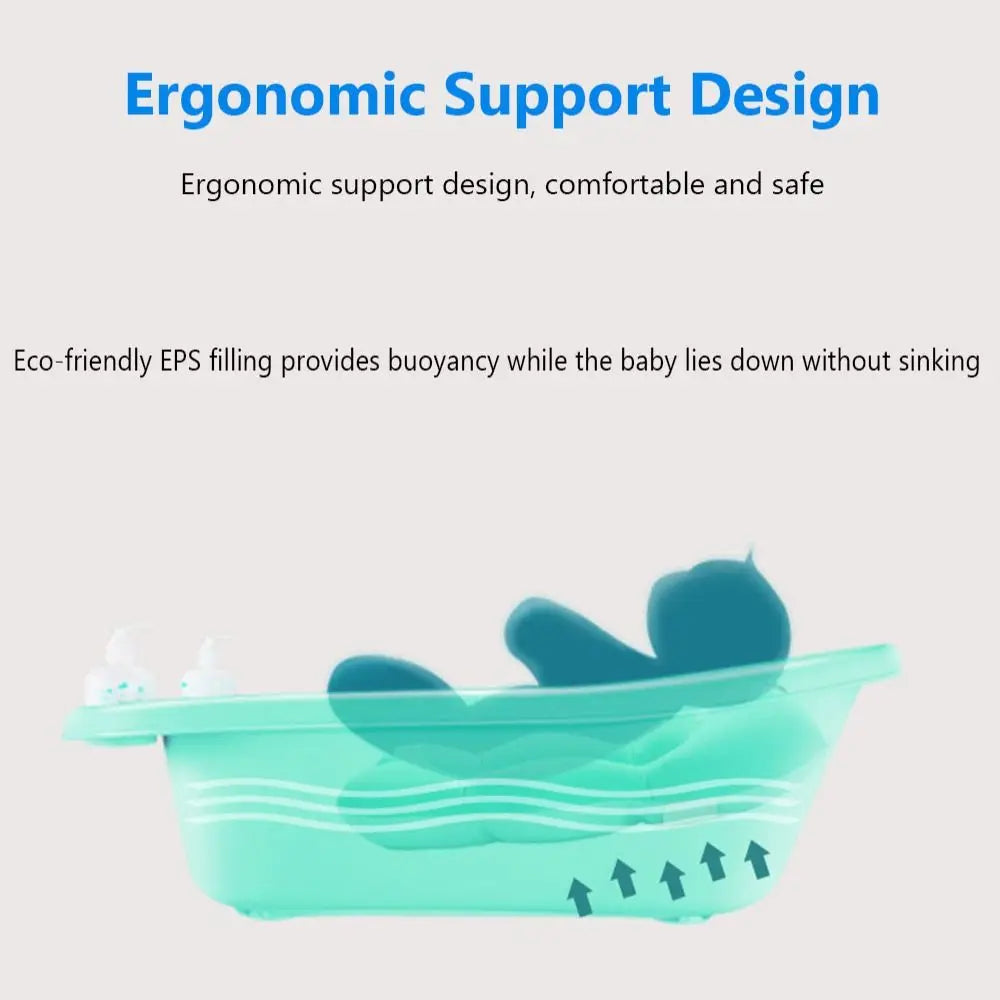 Ergonomic Support Design

Ergonomic support design, comfortable and safe

Eco-friendly EPS filling provides buoyancy while the baby lies down without sinking